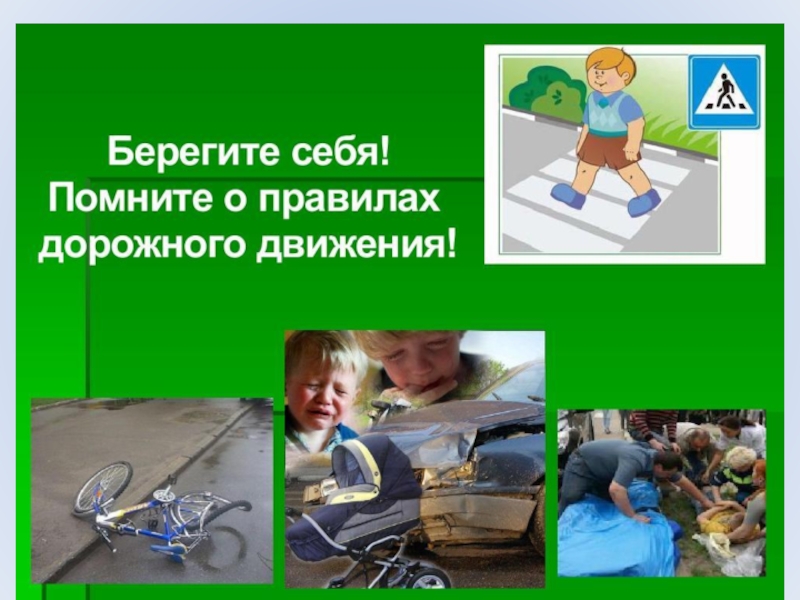 Берегите себя!
Помните о правилах дорожного движения!